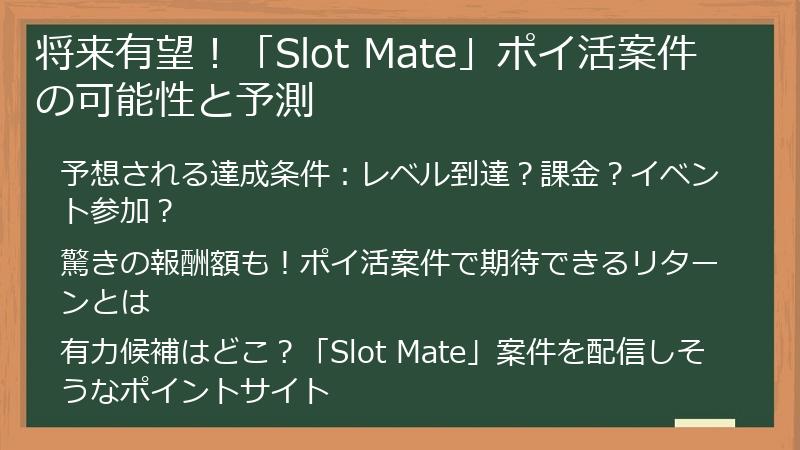 将来有望！「Slot Mate」ポイ活案件の可能性と予測

予想される達成条件：レベル到達？課金？イベント参加？

驚きの報酬額も！ポイ活案件で期待できるリターンとは

有力候補はどこ？「Slot Mate」案件を配信しそうなポイントサイト